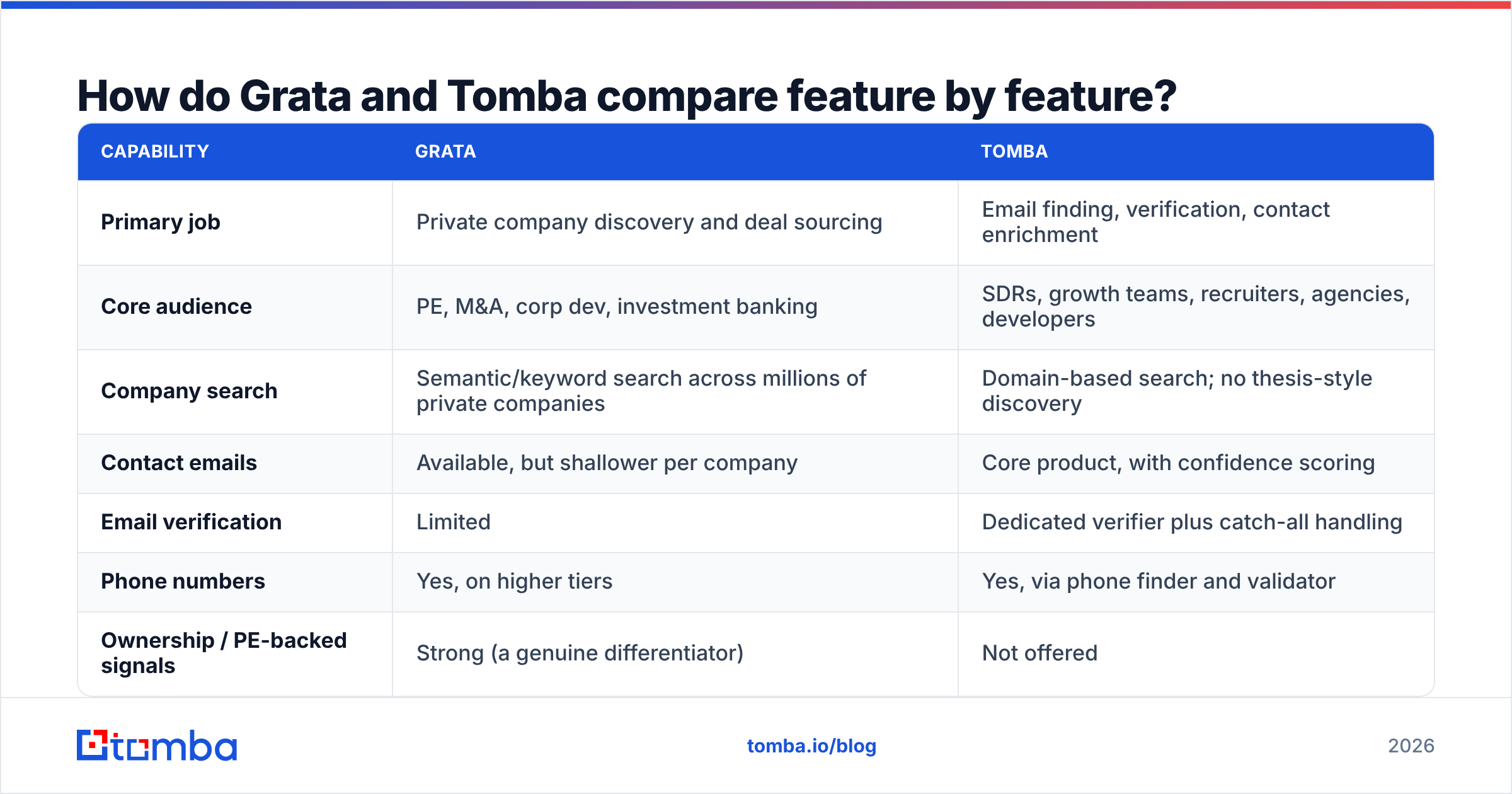 How do Grata and Tomba compare feature by feature?

| CAPABILITY | GRATA | TOMBA |
|---|---|---|
| Primary job | Private company discovery and deal sourcing | Email finding, verification, contact enrichment |
| Core audience | PE, M&A, corp dev, investment banking | SDRs, growth teams, recruiters, agencies, developers |
| Company search | Semantic/keyword search across millions of private companies | Domain-based search; no thesis-style discovery |
| Contact emails | Available, but shallower per company | Core product, with confidence scoring |
| Email verification | Limited | Dedicated verifier plus catch-all handling |
| Phone numbers | Yes, on higher tiers | Yes, via phone finder and validator |
| Ownership / PE-backed signals | Strong (a genuine differentiator) | Not offered |

tomba

tomba.io/blog

2026